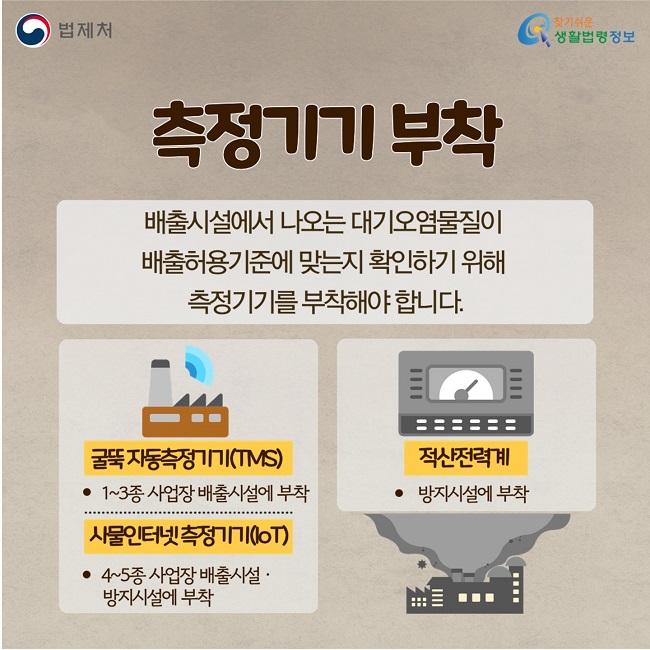 법제처

찾기쉬운 생활법령정보

측정기기 부착

배출시설에서 나오는 대기오염물질이 배출허용기준에 맞는지 확인하기 위해 측정기기를 부착해야 합니다.

굴뚝 자동측정기기(TMS)

• 1~3종 사업장 배출시설에 부착

사물인터넷 측정기기(IoT)

• 4~5종 사업장 배출시설 · 방지시설에 부착

적산전력계

• 방지시설에 부착